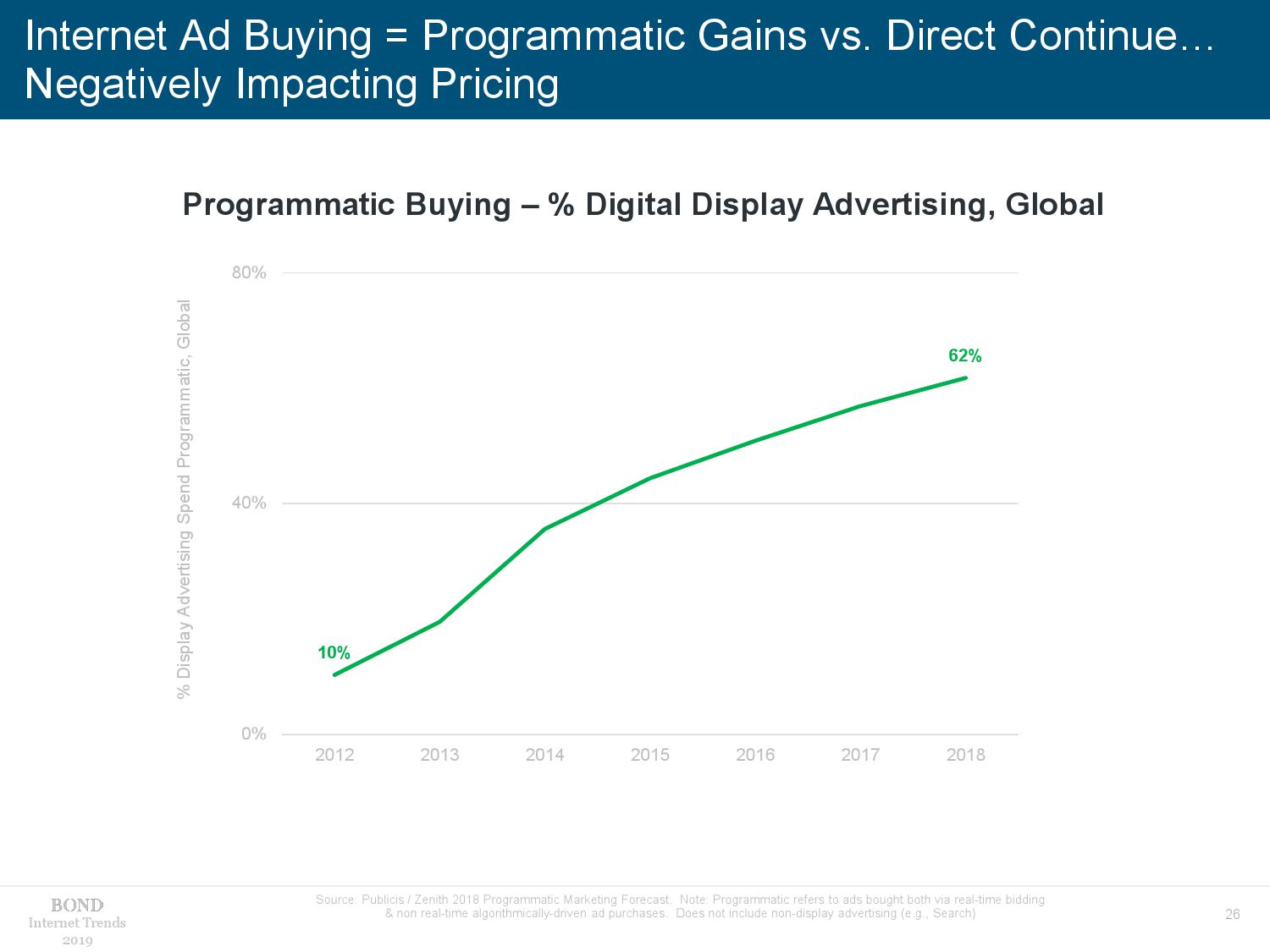 Internet Ad Buying = Programmatic Gains vs. Direct Continue… Negatively Impacting Pricing

Programmatic Buying – % Digital Display Advertising, Global

% Display Advertising Spend Programmatic, Global

80%

40%

0%

62%

10%

2012 2013 2014 2015 2016 2017 2018

BOND
Internet Trends
2019

Source: Publicis / Zenith 2018 Programmatic Marketing Forecast. Note: Programmatic refers to ads bought both via real-time bidding & non real-time algorithmically-driven ad purchases. Does not include non-display advertising (e.g., Search)

26